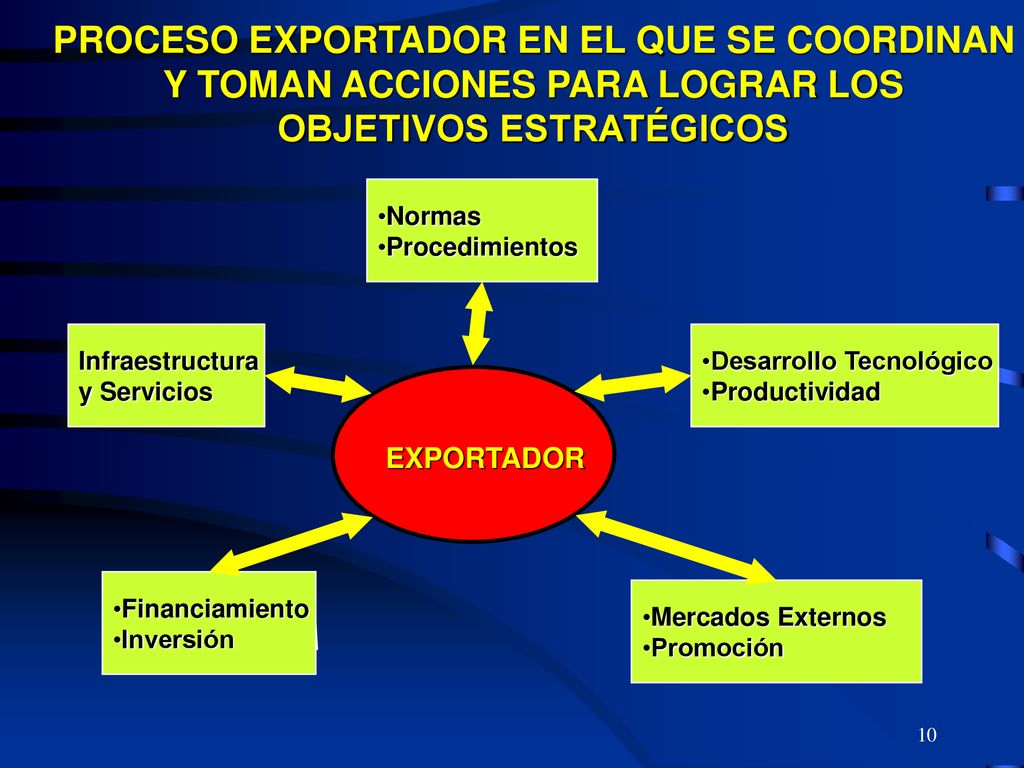 PROCESO EXPORTADOR EN EL QUE SE COORDINAN Y TOMAN ACCIONES PARA LOGRAR LOS OBJETIVOS ESTRATÉGICOS

•Normas
•Procedimientos

Infraestructura y Servicios

•Desarrollo Tecnológico
•Productividad

EXPORTADOR

•Financiamiento
•Inversión

•Mercados Externos
•Promoción

10